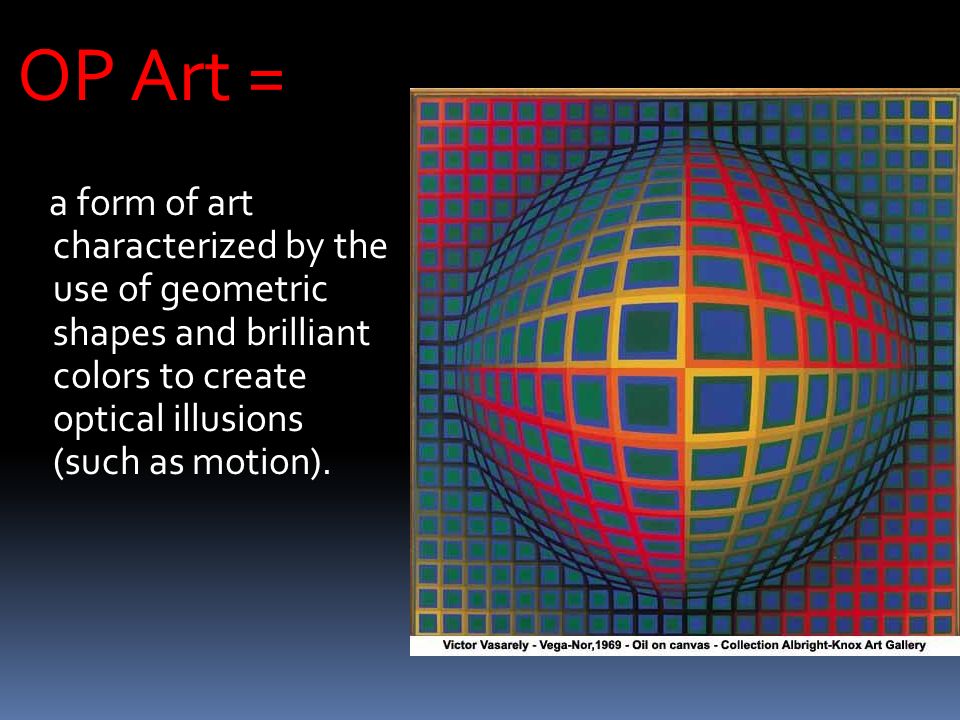 OP Art =

a form of art characterized by the use of geometric shapes and brilliant colors to create optical illusions (such as motion).

Victor Vasarely - Vega-Nor,1969 - Oil on canvas - Collection Albright-Knox Art Gallery